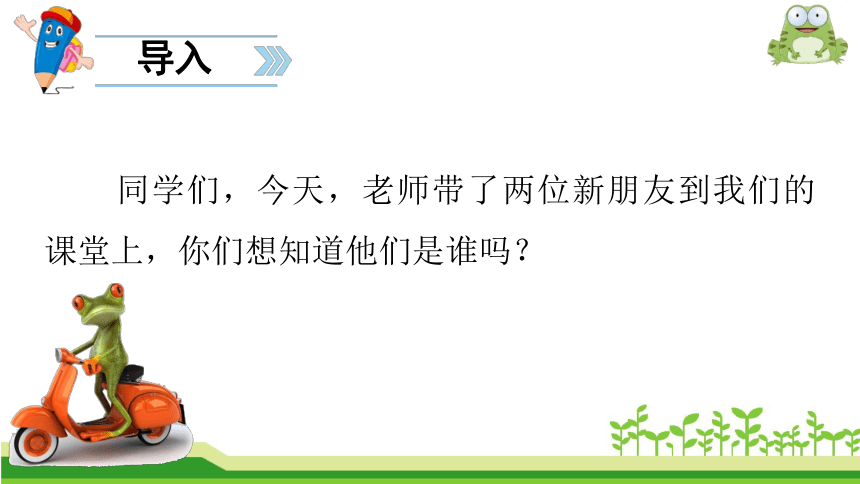 导入

同学们，今天，老师带了两位新朋友到我们的课堂上，你们想知道他们是谁吗？